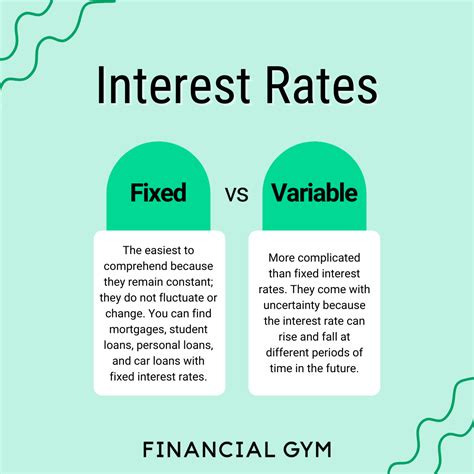 Interest Rates

Fixed

VS

Variable

The easiest to comprehend because they remain constant; they do not fluctuate or change. You can find mortgages, student loans, personal loans, and car loans with fixed interest rates.

More complicated than fixed interest rates. They come with uncertainty because the interest rate can rise and fall at different periods of time in the future.

FINANCIAL GYM